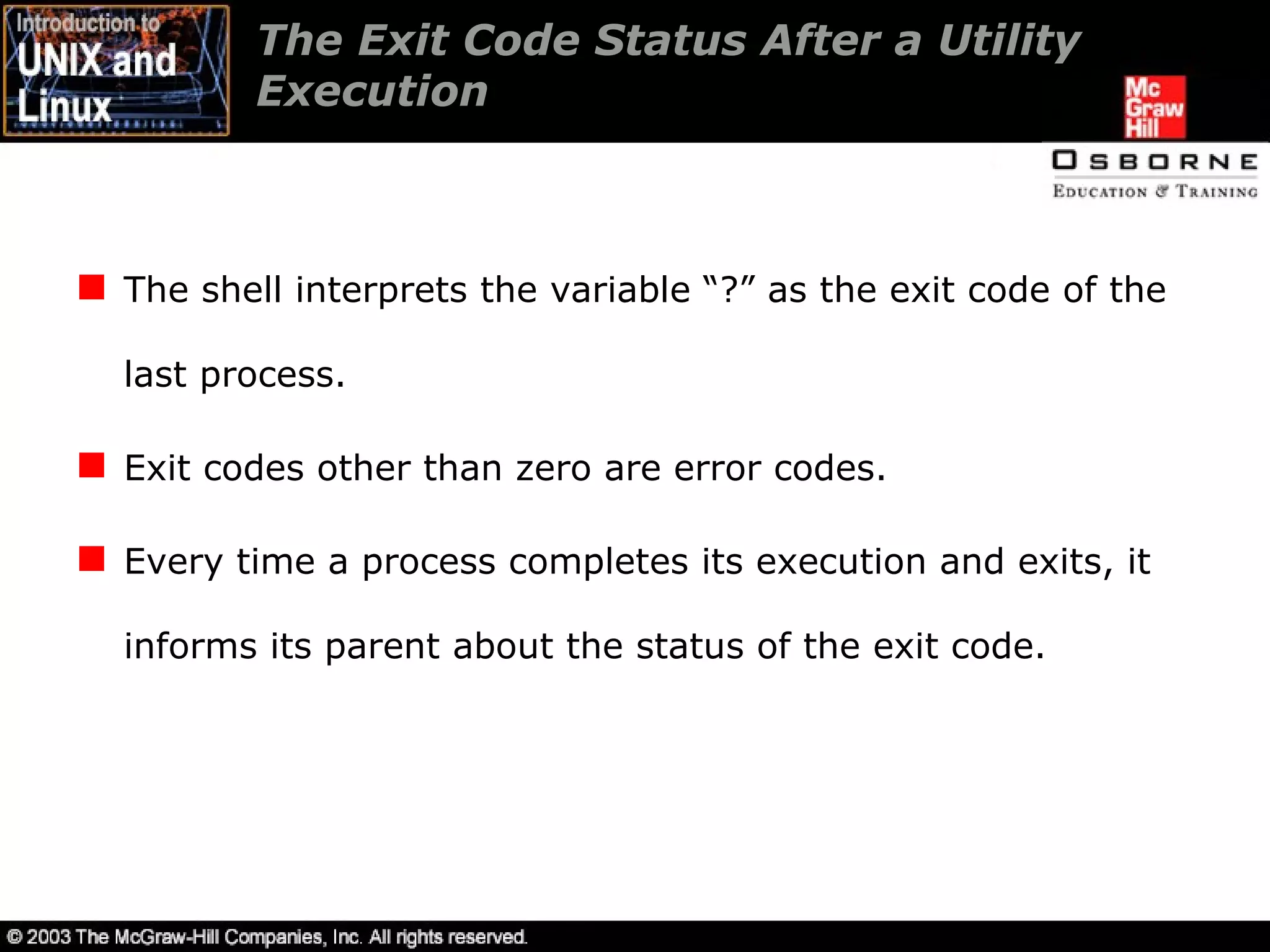 Introduction to UNIX and Linux

The Exit Code Status After a Utility Execution

Mc Graw Hill

OSBORNE
EDUCATION & TRAINING

The shell interprets the variable “?” as the exit code of the last process.

Exit codes other than zero are error codes.

Every time a process completes its execution and exits, it informs its parent about the status of the exit code.

© 2003 The McGraw-Hill Companies, Inc. All rights reserved.